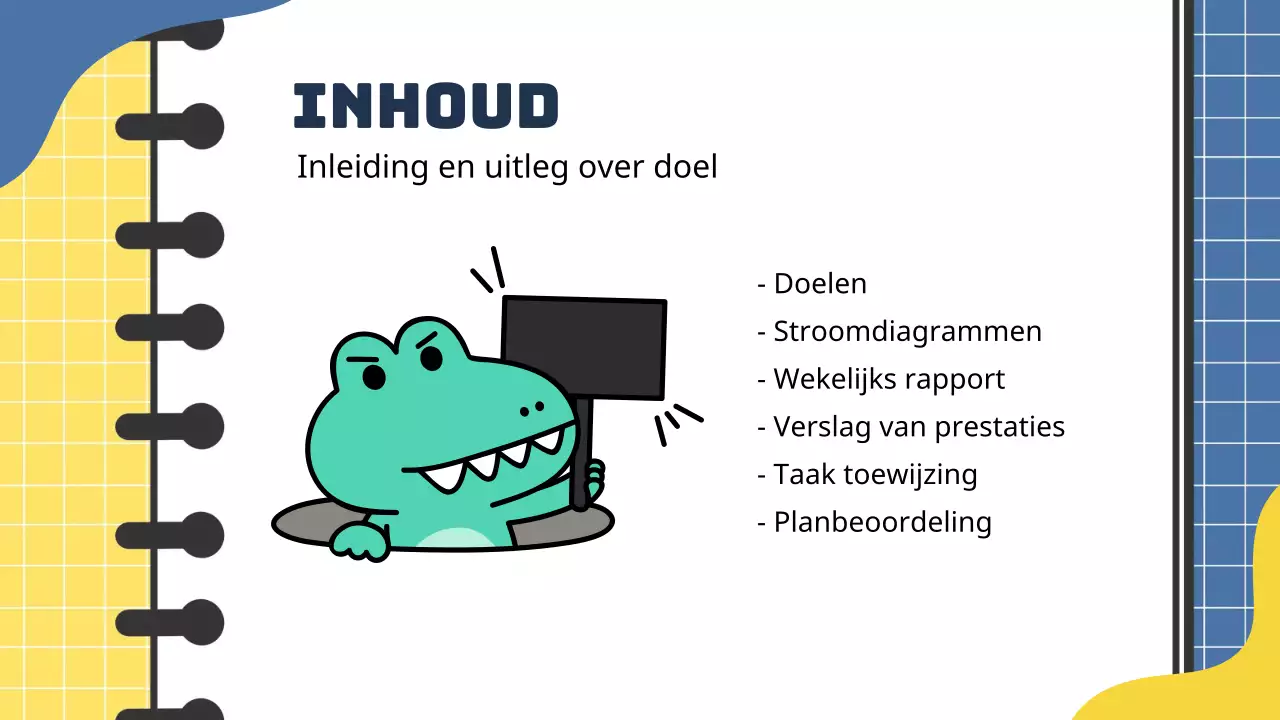 INHOUD

Inleiding en uitleg over doel

- Doelen
- Stroomdiagrammen
- Wekelijks rapport
- Verslag van prestaties
- Taak toewijzing
- Planbeoordeling